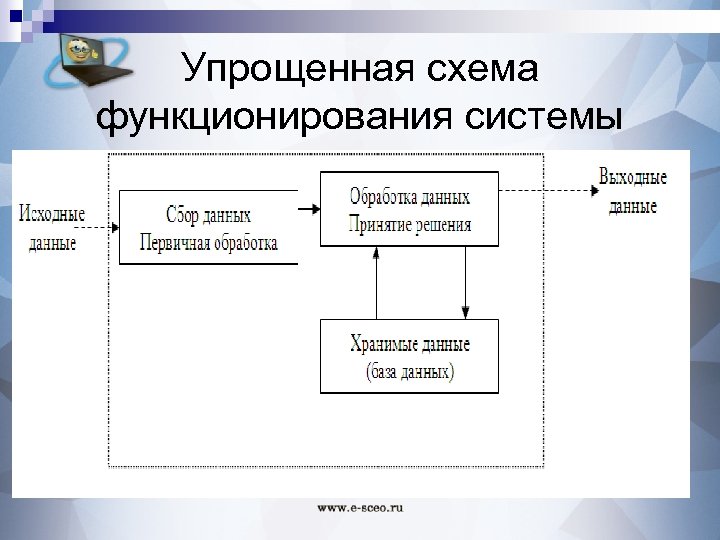 Упрощенная схема функционирования системы

Исходные данные

Сбор данных
Первичная обработка

Обработка данных
Принятие решения

Выходные данные

Хранимые данные
(база данных)

www.e-sceo.ru